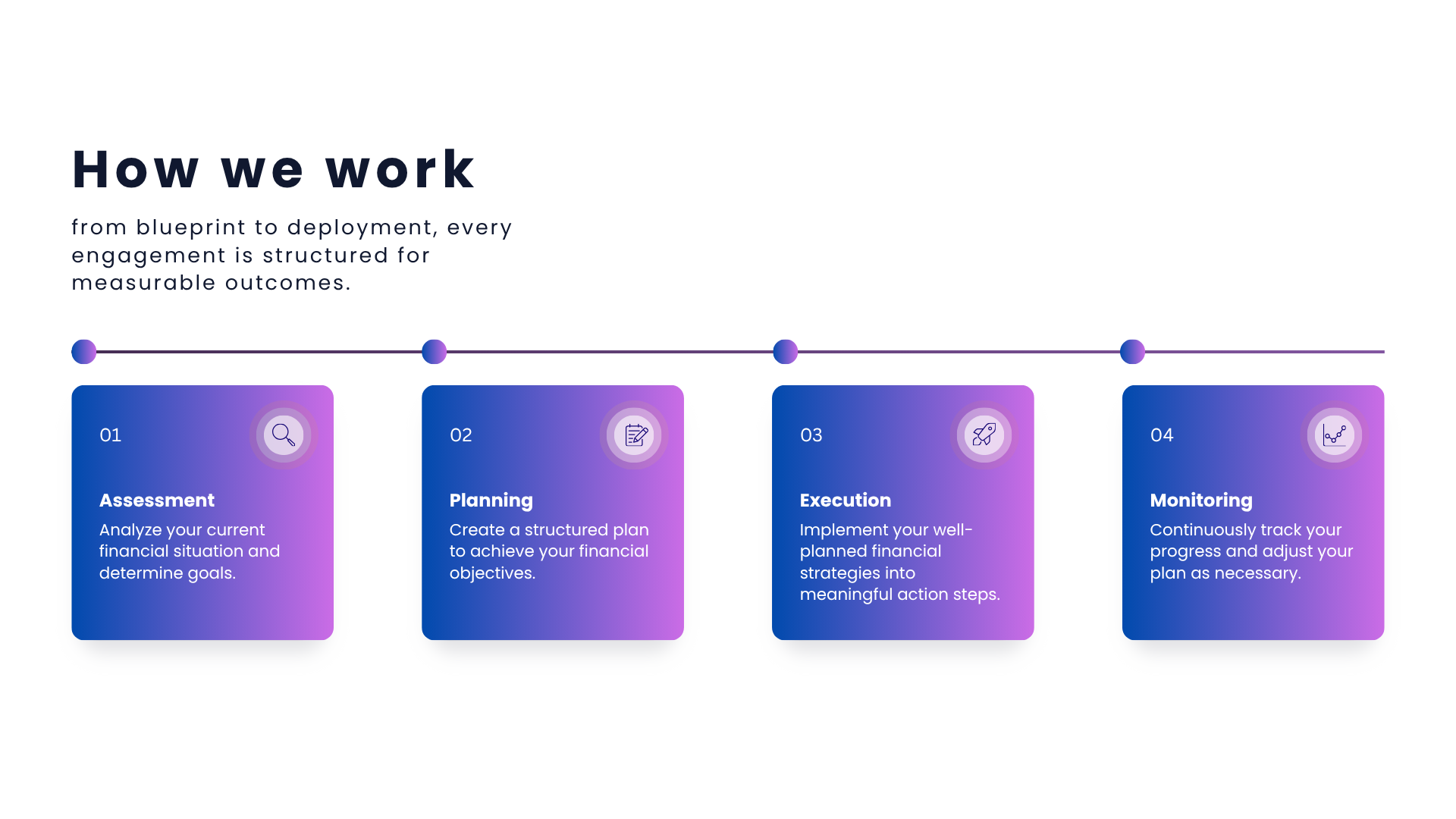 How we work

from blueprint to deployment, every engagement is structured for measurable outcomes.

01

Assessment

Analyze your current financial situation and determine goals.

02

Planning

Create a structured plan to achieve your financial objectives.

03

Execution

Implement your well-planned financial strategies into meaningful action steps.

04

Monitoring

Continuously track your progress and adjust your plan as necessary.